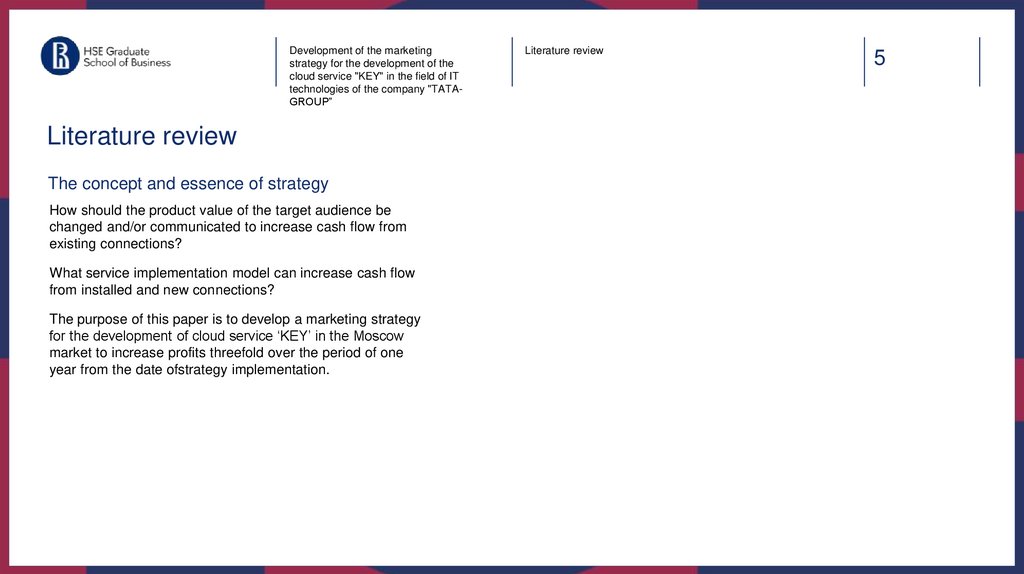 HSE Graduate School of Business

Development of the marketing strategy for the development of the cloud service "KEY" in the field of IT technologies of the company "TATA-GROUP"

Literature review

5

Literature review

The concept and essence of strategy

How should the product value of the target audience be changed and/or communicated to increase cash flow from existing connections?

What service implementation model can increase cash flow from installed and new connections?

The purpose of this paper is to develop a marketing strategy for the development of cloud service ‘KEY’ in the Moscow market to increase profits threefold over the period of one year from the date ofstrategy implementation.